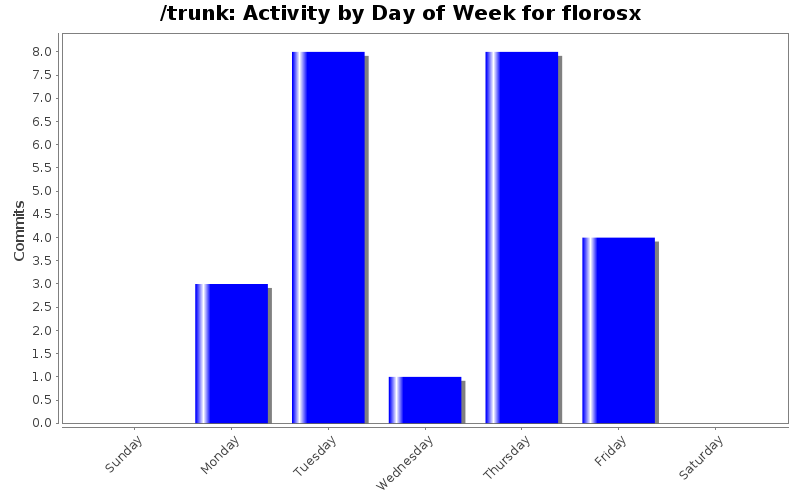 /trunk: Activity by Day of Week for florosx

Commits

8.0
7.5
7.0
6.5
6.0
5.5
5.0
4.5
4.0
3.5
3.0
2.5
2.0
1.5
1.0
0.5
0.0

Sunday
Monday
Tuesday
Wednesday
Thursday
Friday
Saturday